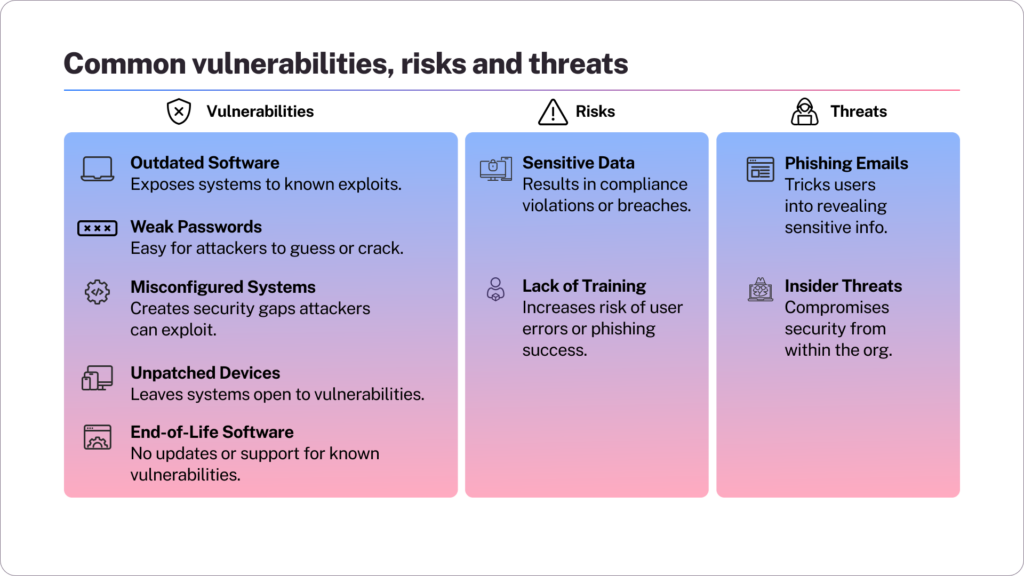 Common vulnerabilities, risks and threats

Vulnerabilities

Outdated Software
Exposes systems to known exploits.

Weak Passwords
Easy for attackers to guess or crack.

Misconfigured Systems
Creates security gaps attackers can exploit.

Unpatched Devices
Leaves systems open to vulnerabilities.

End-of-Life Software
No updates or support for known vulnerabilities.

Risks

Sensitive Data
Results in compliance violations or breaches.

Lack of Training
Increases risk of user errors or phishing success.

Threats

Phishing Emails
Tricks users into revealing sensitive info.

Insider Threats
Compromises security from within the org.